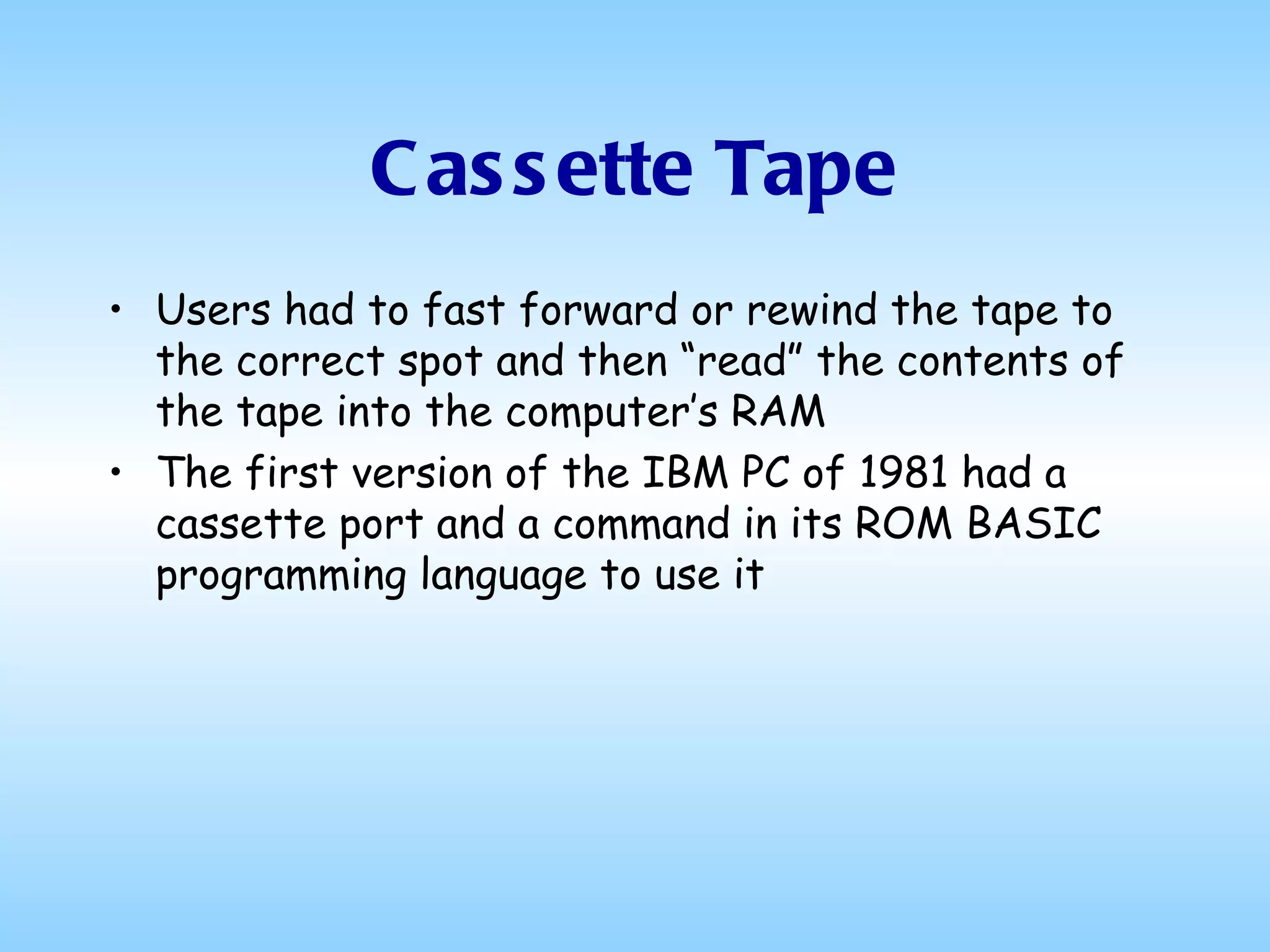 Cassette Tape

• Users had to fast forward or rewind the tape to the correct spot and then “read” the contents of the tape into the computer’s RAM
• The first version of the IBM PC of 1981 had a cassette port and a command in its ROM BASIC programming language to use it